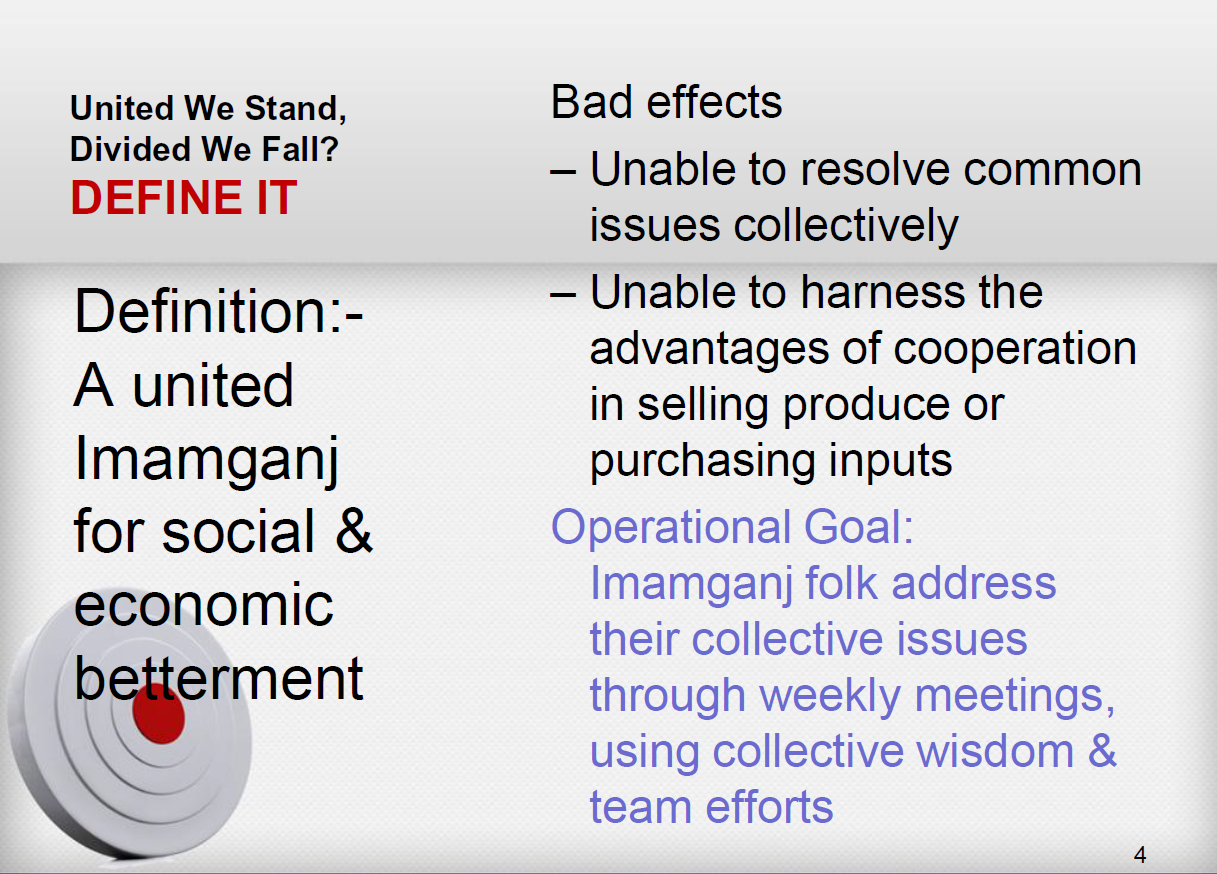 United We Stand, Divided We Fall?
DEFINE IT

Definition:- A united Imamganj for social & economic betterment

Bad effects
– Unable to resolve common issues collectively
– Unable to harness the advantages of cooperation in selling produce or purchasing inputs

Operational Goal:
Imamganj folk address their collective issues through weekly meetings, using collective wisdom & team efforts

4